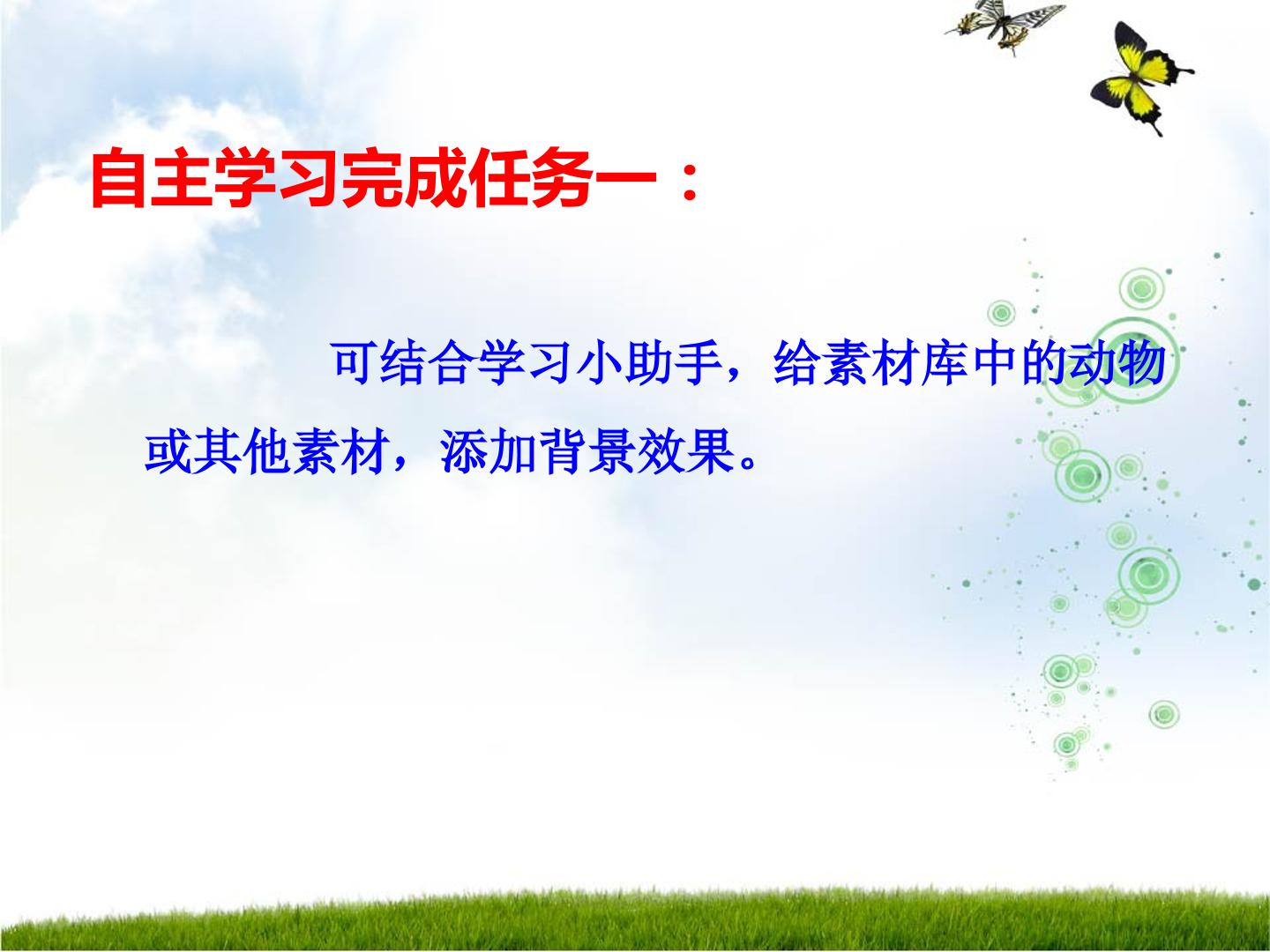 自主学习完成任务一：

可结合学习小助手，给素材库中的动物或其他素材，添加背景效果。